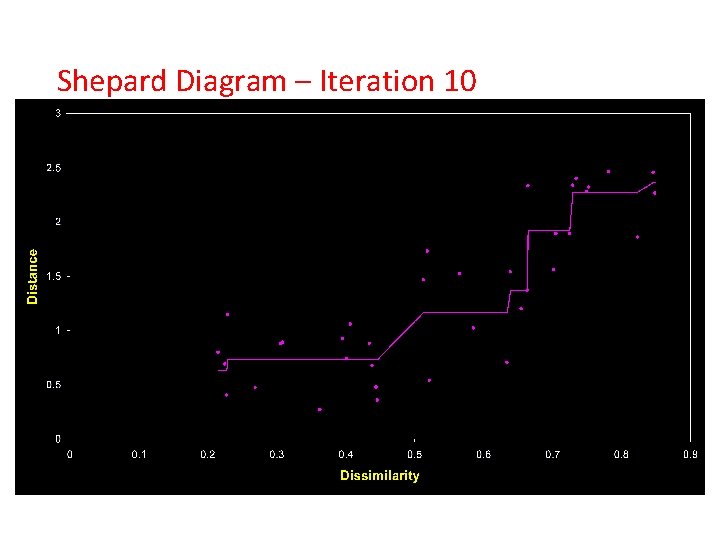 Shepard Diagram – Iteration 10

3
2.5
2
1.5
1
0.5
0
Distance
0
0.1
0.2
0.3
0.4
0.5
0.6
0.7
0.8
0.9
Dissimilarity